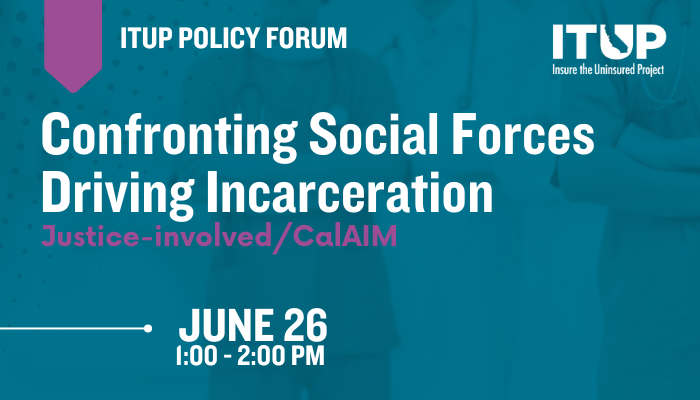 ITUP POLICY FORUM

ITUP
Insure the Uninsured Project

Confronting Social Forces Driving Incarceration
Justice-involved/CalAIM

JUNE 26
1:00 - 2:00 PM